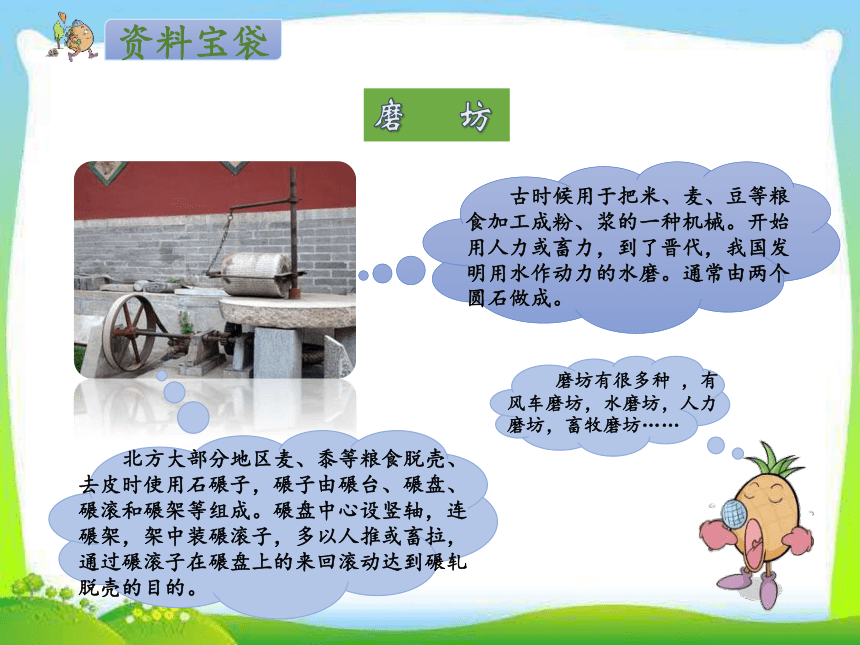 资料宝袋

磨　坊

古时候用于把米、麦、豆等粮食加工成粉、浆的一种机械。开始用人力或畜力，到了晋代，我国发明用水作动力的水磨。通常由两个圆石做成。

磨坊有很多种 ，有风车磨坊，水磨坊，人力磨坊，畜牧磨坊……

北方大部分地区麦、黍等粮食脱壳、去皮时使用石碾子，碾子由碾台、碾盘、碾滚和碾架等组成。碾盘中心设竖轴，连碾架，架中装碾滚子，多以人推或畜拉，通过碾滚子在碾盘上的来回滚动达到碾轧脱壳的目的。